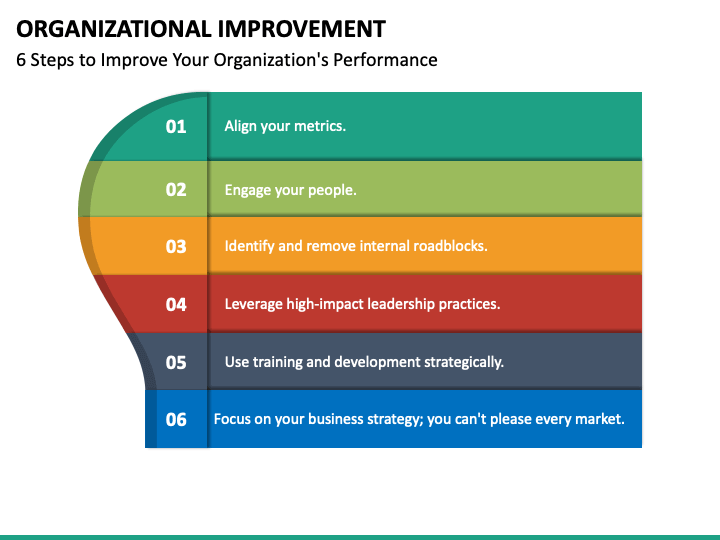 ORGANIZATIONAL IMPROVEMENT
6 Steps to Improve Your Organization's Performance

01 Align your metrics.

02 Engage your people.

03 Identify and remove internal roadblocks.

04 Leverage high-impact leadership practices.

05 Use training and development strategically.

06 Focus on your business strategy; you can't please every market.